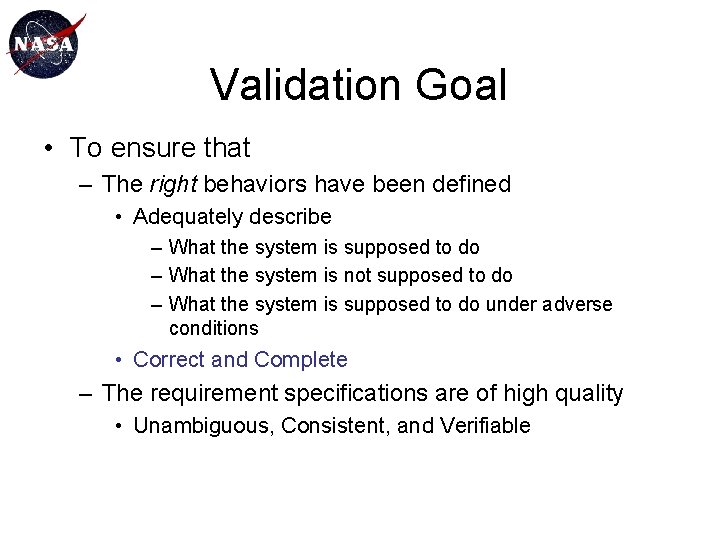 NASA

Validation Goal

• To ensure that
– The right behaviors have been defined
• Adequately describe
– What the system is supposed to do
– What the system is not supposed to do
– What the system is supposed to do under adverse conditions
• Correct and Complete
– The requirement specifications are of high quality
• Unambiguous, Consistent, and Verifiable